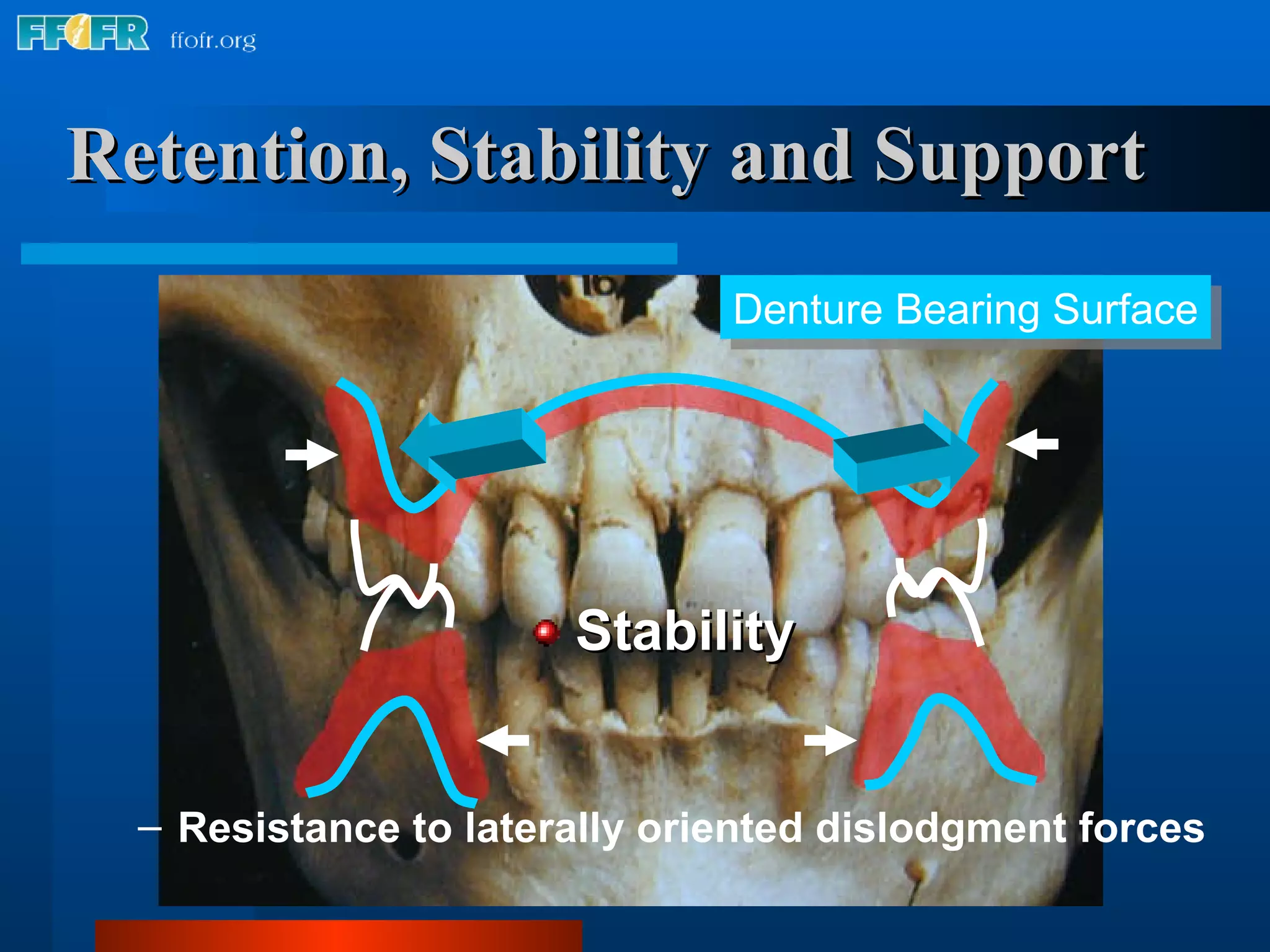 FFOFR ffofr.org

Retention, Stability and Support

Denture Bearing Surface

Stability

– Resistance to laterally oriented dislodgment forces